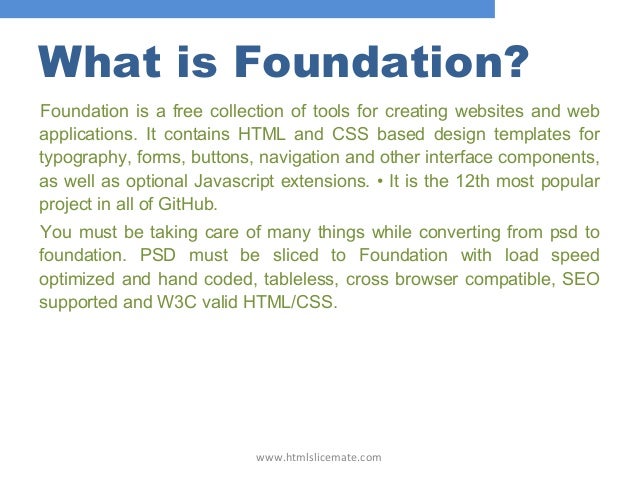 What is Foundation?

Foundation is a free collection of tools for creating websites and web applications. It contains HTML and CSS based design templates for typography, forms, buttons, navigation and other interface components, as well as optional Javascript extensions. • It is the 12th most popular project in all of GitHub.

You must be taking care of many things while converting from psd to foundation. PSD must be sliced to Foundation with load speed optimized and hand coded, tableless, cross browser compatible, SEO supported and W3C valid HTML/CSS.

www.htmlslicemate.com